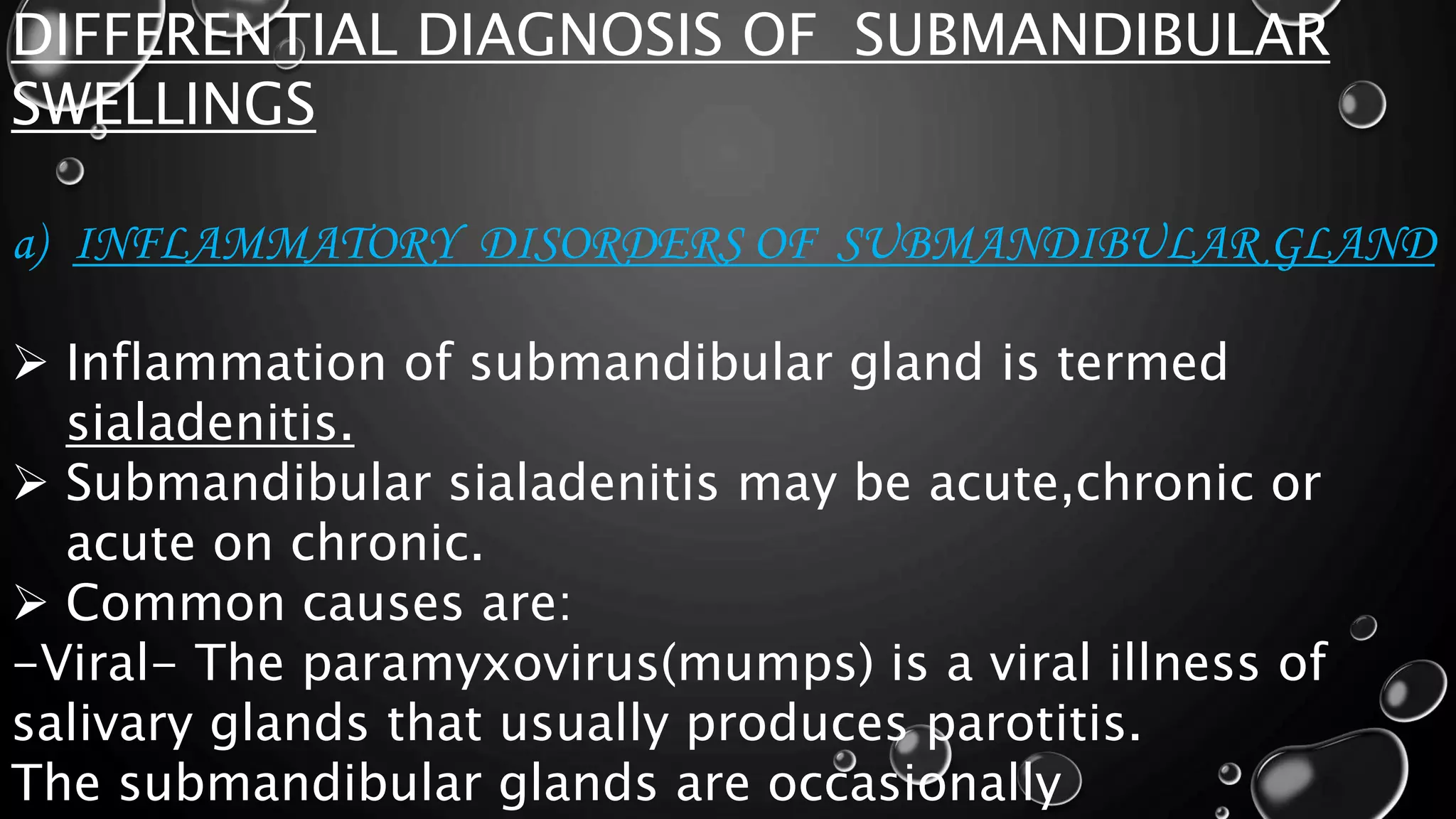 DIFFERENTIAL DIAGNOSIS OF SUBMANDIBULAR SWELLINGS

a) INFLAMMATORY DISORDERS OF SUBMANDIBULAR GLAND

➢ Inflammation of submandibular gland is termed sialadenitis.
➢ Submandibular sialadenitis may be acute,chronic or acute on chronic.
➢ Common causes are:
-Viral- The paramyxovirus(mumps) is a viral illness of salivary glands that usually produces parotitis. The submandibular glands are occasionally